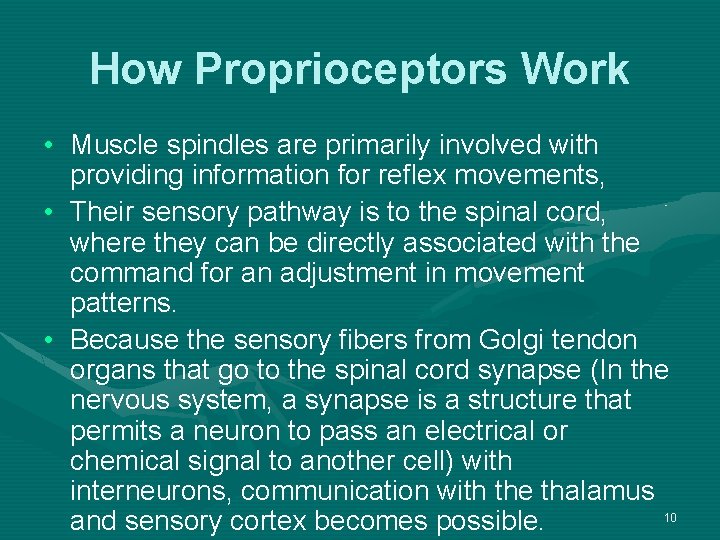 How Proprioceptors Work

• Muscle spindles are primarily involved with providing information for reflex movements,

• Their sensory pathway is to the spinal cord, where they can be directly associated with the command for an adjustment in movement patterns.

• Because the sensory fibers from Golgi tendon organs that go to the spinal cord synapse (In the nervous system, a synapse is a structure that permits a neuron to pass an electrical or chemical signal to another cell) with interneurons, communication with the thalamus and sensory cortex becomes possible.

10